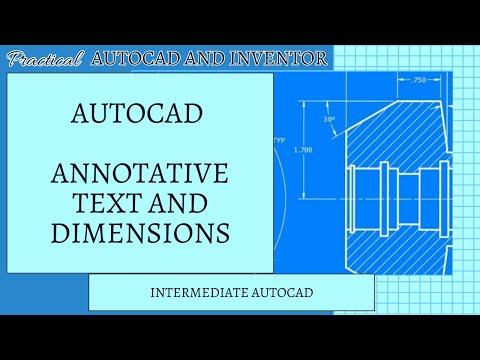 Practical AUTOCAD AND INVENTOR

AUTOCAD

ANNOTATIVE TEXT AND DIMENSIONS

.750

30°

TYP

1.700

INTERMEDIATE AUTOCAD